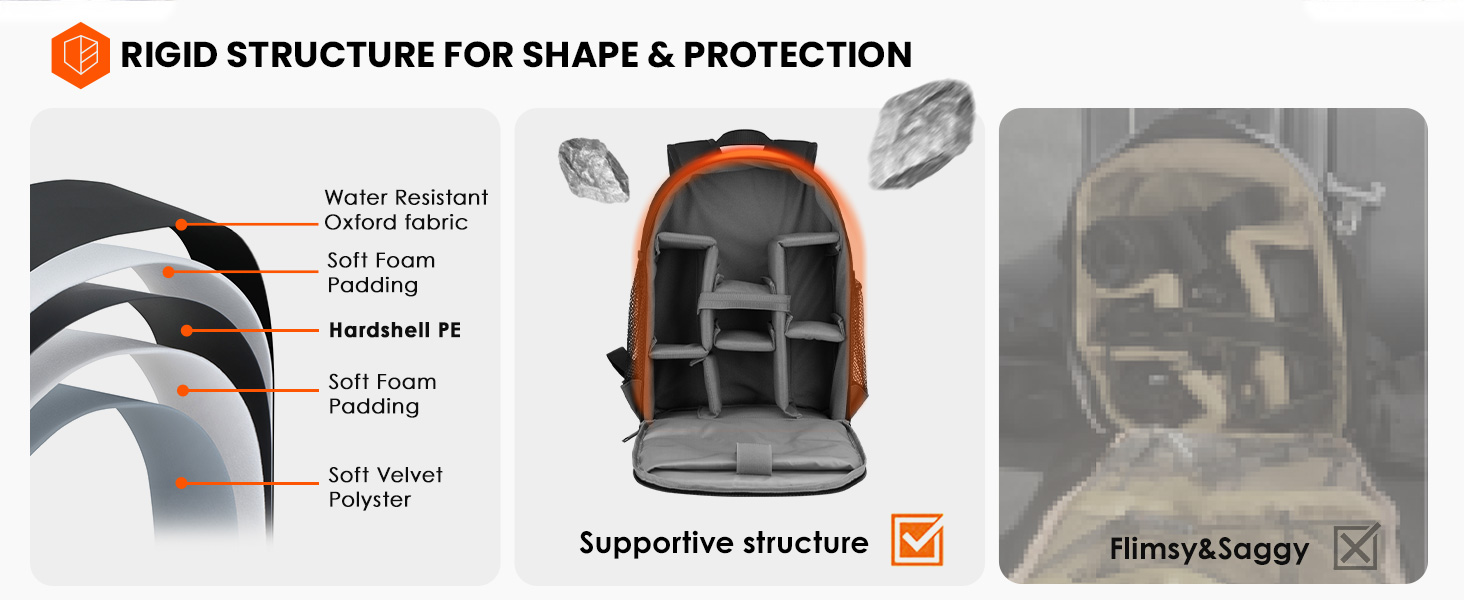 RIGID STRUCTURE FOR SHAPE & PROTECTION

Water Resistant Oxford fabric

Soft Foam Padding

Hardshell PE

Soft Foam Padding

Soft Velvet Polyster

Supportive structure

Flimsy&Saggy